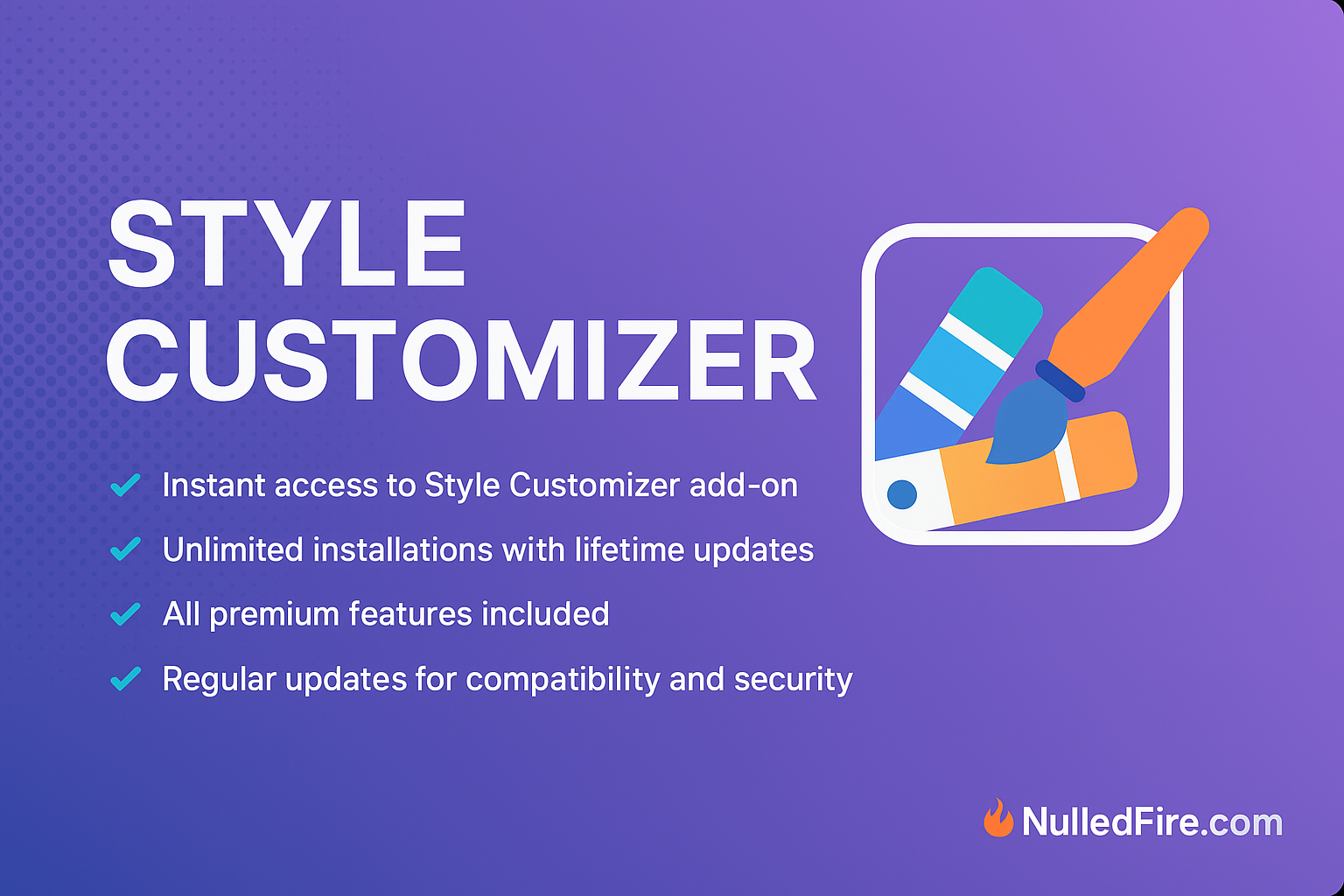 STYLE CUSTOMIZER

Instant access to Style Customizer add-on

Unlimited installations with lifetime updates

All premium features included

Regular updates for compatibility and security

NulledFire.com